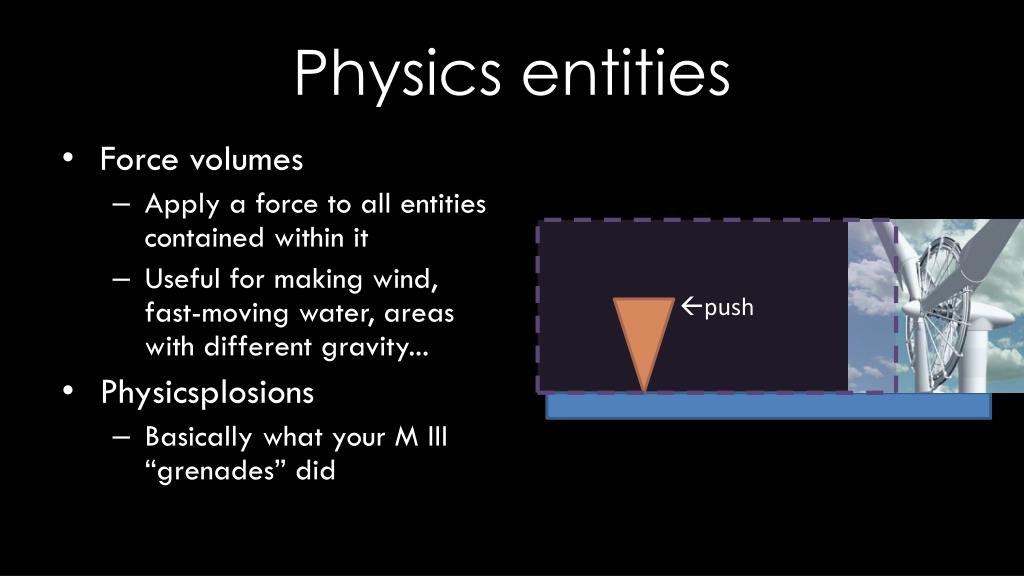 Physics entities

• Force volumes
  – Apply a force to all entities contained within it
  – Useful for making wind, fast-moving water, areas with different gravity...
• Physicsplosions
  – Basically what your M III “grenades” did

←push